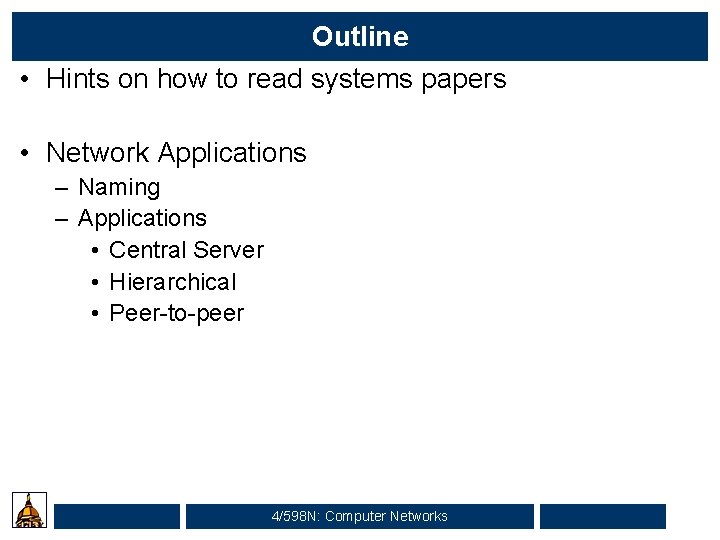 Outline

• Hints on how to read systems papers

• Network Applications
– Naming
– Applications
• Central Server
• Hierarchical
• Peer-to-peer

4/598N: Computer Networks